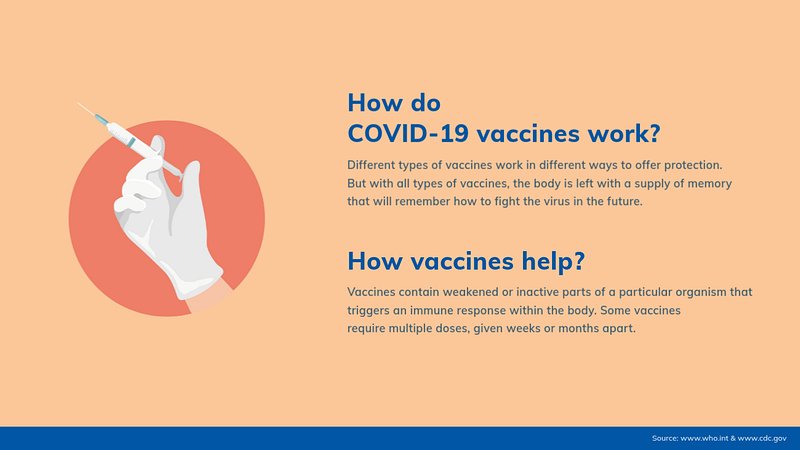 How do
COVID-19 vaccines work?

Different types of vaccines work in different ways to offer protection. But with all types of vaccines, the body is left with a supply of memory that will remember how to fight the virus in the future.

How vaccines help?

Vaccines contain weakened or inactive parts of a particular organism that triggers an immune response within the body. Some vaccines require multiple doses, given weeks or months apart.

Source: www.who.int & www.cdc.gov